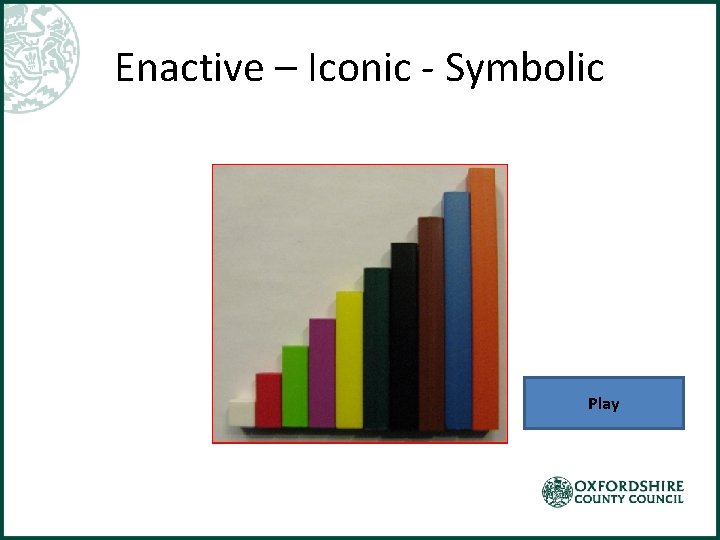 Enactive – Iconic - Symbolic

Play

OXFORDSHIRE
COUNTY COUNCIL